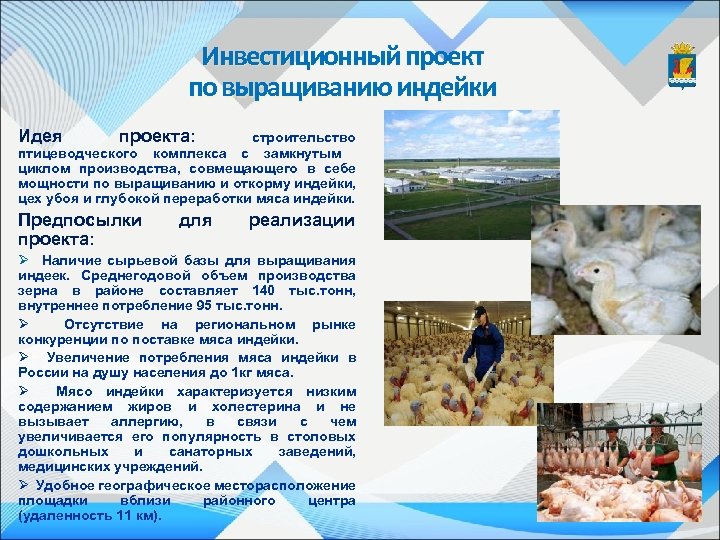 Инвестиционный проект по выращиванию индейки

Идея проекта: строительство птицеводческого комплекса с замкнутым циклом производства, совмещающего в себе мощности по выращиванию и откорму индейки, цех убоя и глубокой переработки мяса индейки.

Предпосылки для реализации проекта:

➢ Наличие сырьевой базы для выращивания индеек. Среднегодовой объем производства зерна в районе составляет 140 тыс.тонн, внутреннее потребление 95 тыс.тонн.

➢ Отсутствие на региональном рынке конкуренции по поставке мяса индейки.

➢ Увеличение потребления мяса индейки в России на душу населения до 1кг мяса.

➢ Мясо индейки характеризуется низким содержанием жиров и холестерина и не вызывает аллергию, в связи с чем увеличивается его популярность в столовых дошкольных и санаторных заведений, медицинских учреждений.

➢ Удобное географическое месторасположение площадки вблизи районного центра (удаленность 11 км).